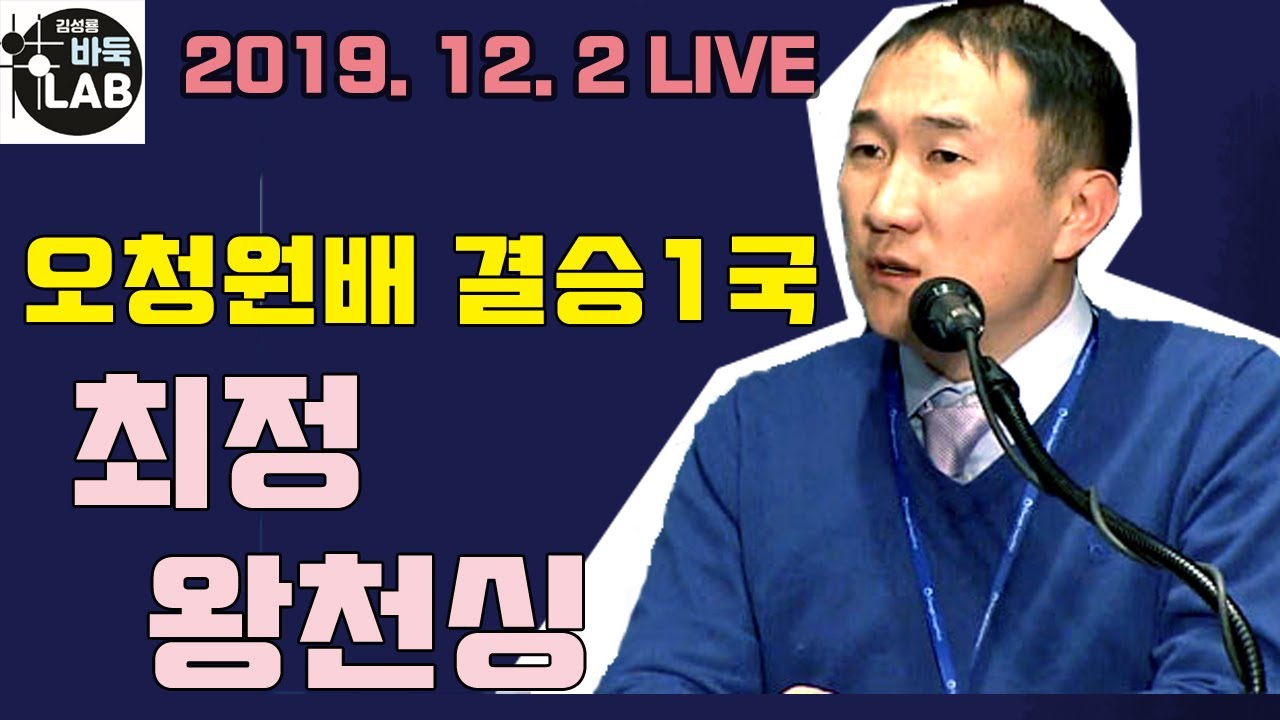 김성룡
바둑
LAB

2019. 12. 2 LIVE

오청원배 결승1국

최정

왕천싱